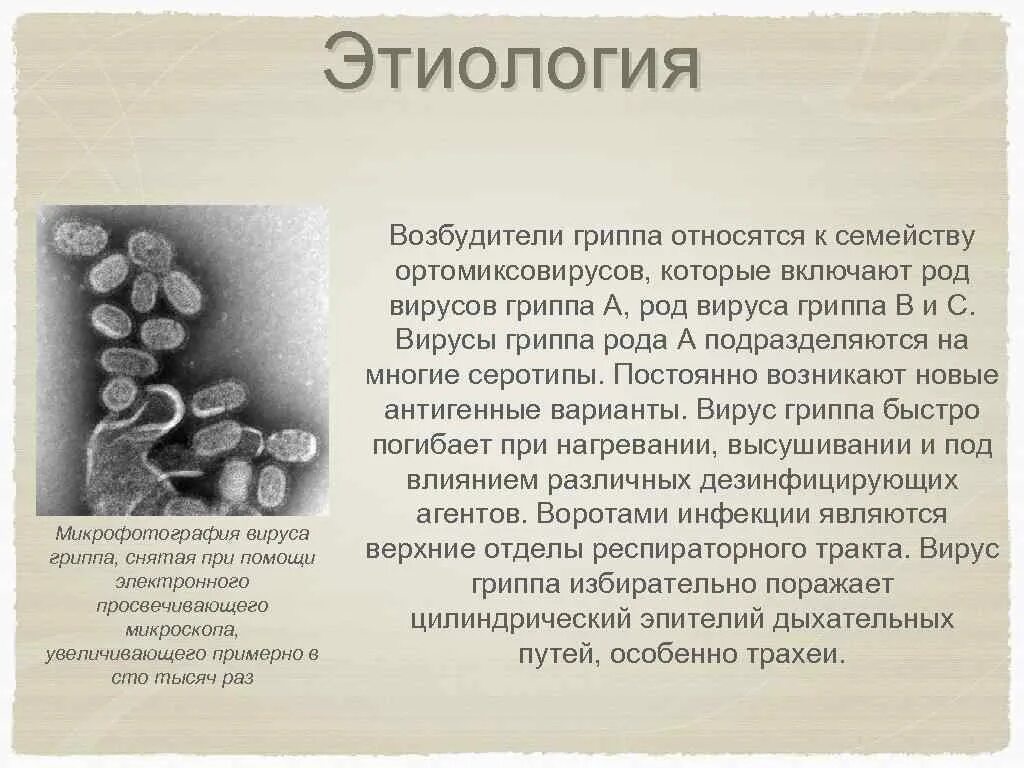 Этиология

Микрофотография вируса гриппа, снятая при помощи электронного просвечивающего микроскопа, увеличивающего примерно в сто тысяч раз

Возбудители гриппа относятся к семейству ортомиксовирусов, которые включают род вирусов гриппа А, род вируса гриппа В и С. Вирусы гриппа рода А подразделяются на многие серотипы. Постоянно возникают новые антигенные варианты. Вирус гриппа быстро погибает при нагревании, высушивании и под влиянием различных дезинфицирующих агентов. Воротами инфекции являются верхние отделы респираторного тракта. Вирус гриппа избирательно поражает цилиндрический эпителий дыхательных путей, особенно трахеи.